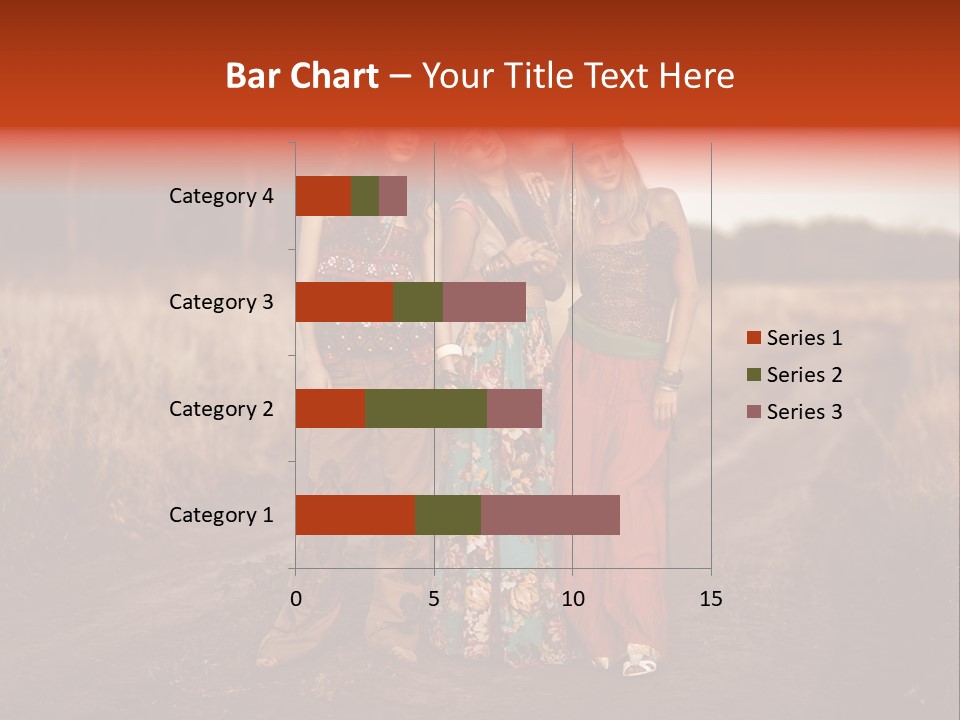 Bar Chart – Your Title Text Here

Category 4
Category 3
Category 2
Category 1

0
5
10
15

Series 1
Series 2
Series 3